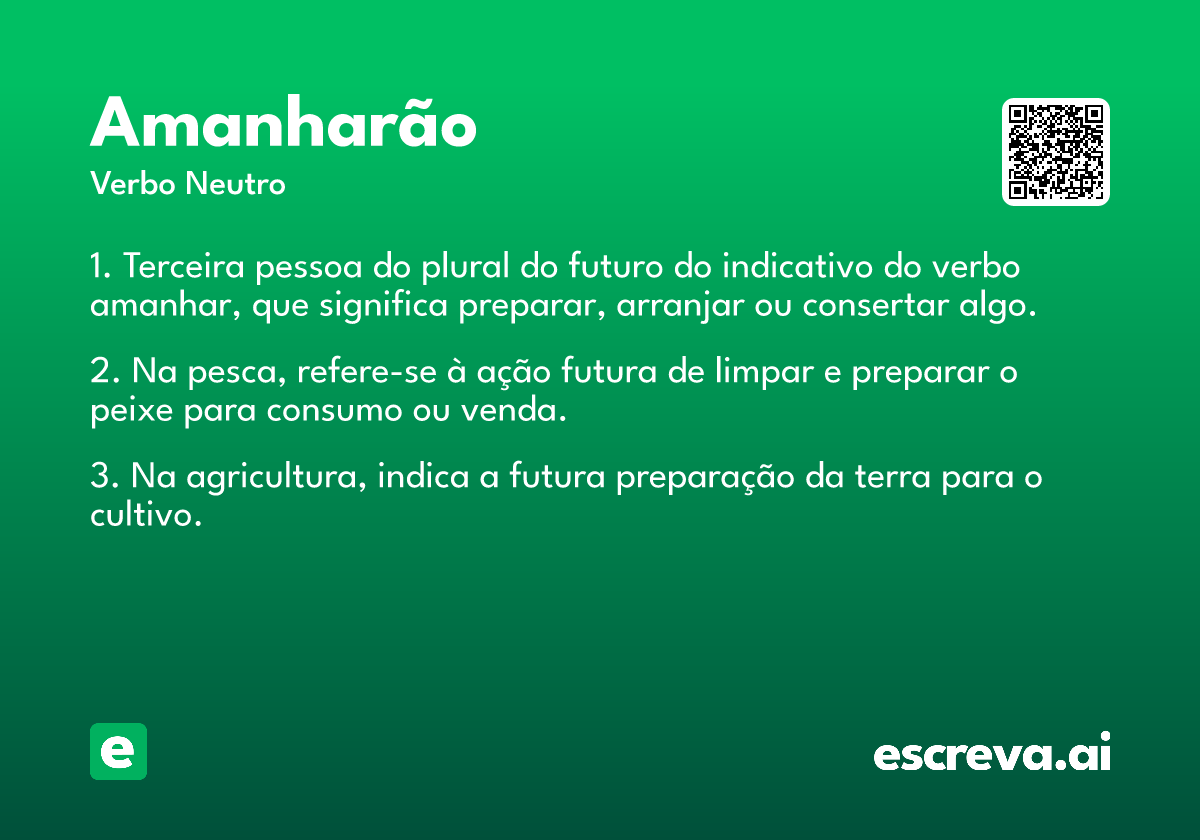 Amanharão
Verbo Neutro

1. Terceira pessoa do plural do futuro do indicativo do verbo amanhar, que significa preparar, arranjar ou consertar algo.

2. Na pesca, refere-se à ação futura de limpar e preparar o peixe para consumo ou venda.

3. Na agricultura, indica a futura preparação da terra para o cultivo.

e

escreva.ai